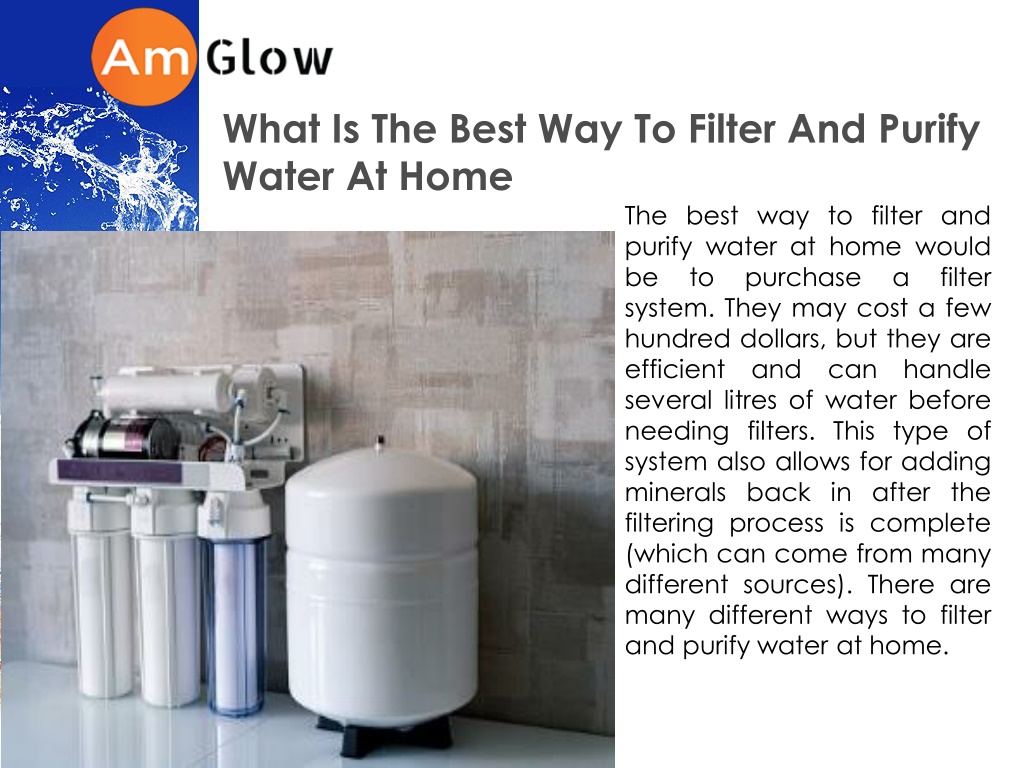 Am Glow

What Is The Best Way To Filter And Purify Water At Home

The best way to filter and purify water at home would be to purchase a filter system. They may cost a few hundred dollars, but they are efficient and can handle several litres of water before needing filters. This type of system also allows for adding minerals back in after the filtering process is complete (which can come from many different sources). There are many different ways to filter and purify water at home.